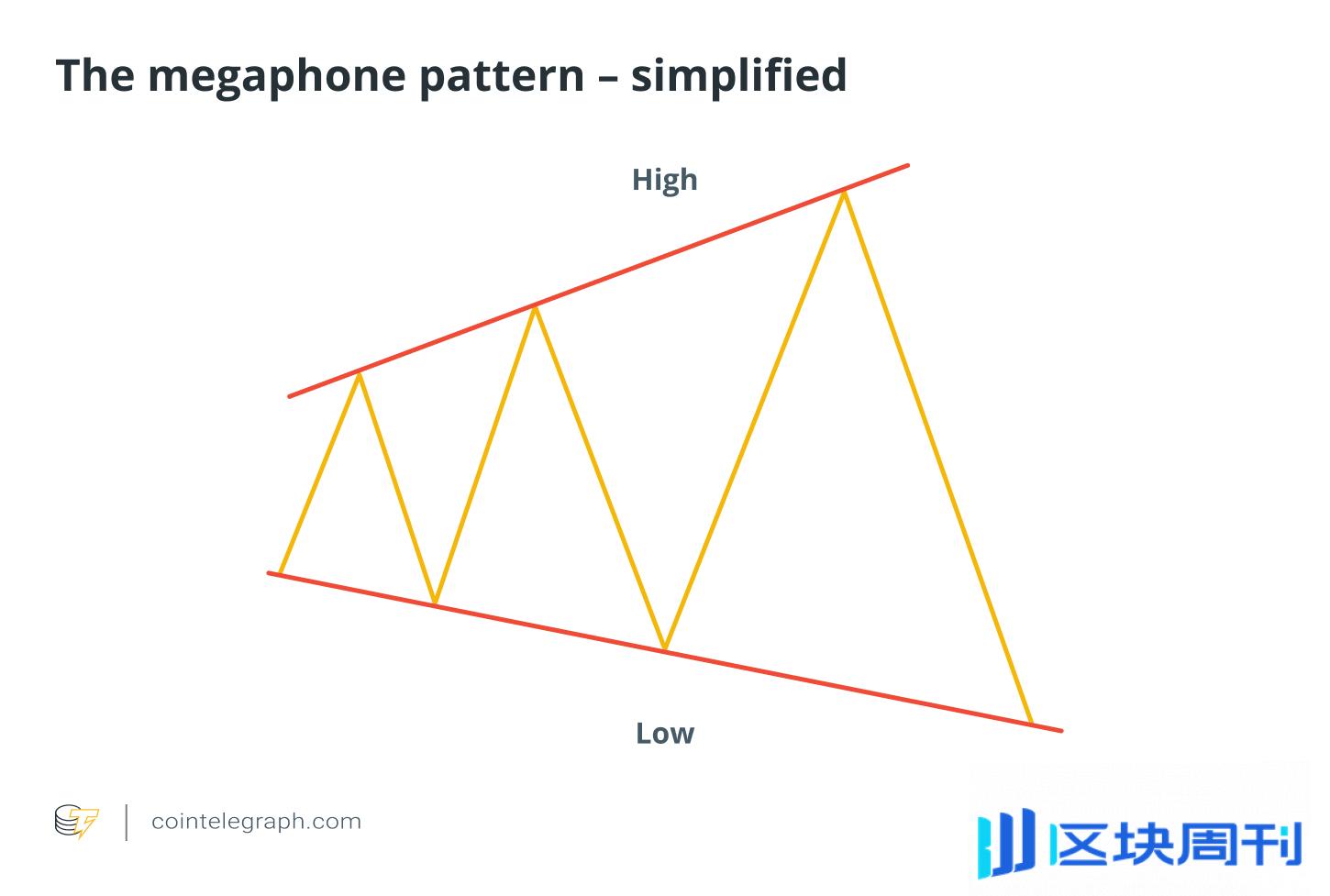 The megaphone pattern – simplified

High

Low

cointelegraph.com

区块周刊